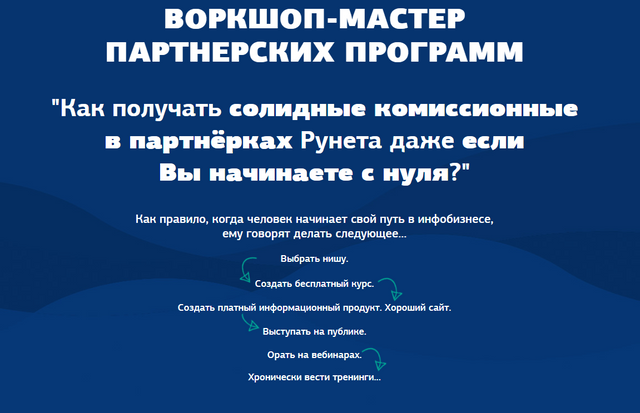 ВОРКШОП-МАСТЕР ПАРТНЕРСКИХ ПРОГРАММ

"Как получать солидные комиссионные в партнёрках Рунета даже если Вы начинаете с нуля?"

Как правило, когда человек начинает свой путь в инфобизнесе, ему говорят делать следующее...

Выбрать нишу.

Создать бесплатный курс.

Создать платный информационный продукт. Хороший сайт.

Выступать на публике.

Орать на вебинарах.

Хронически вести тренинги...